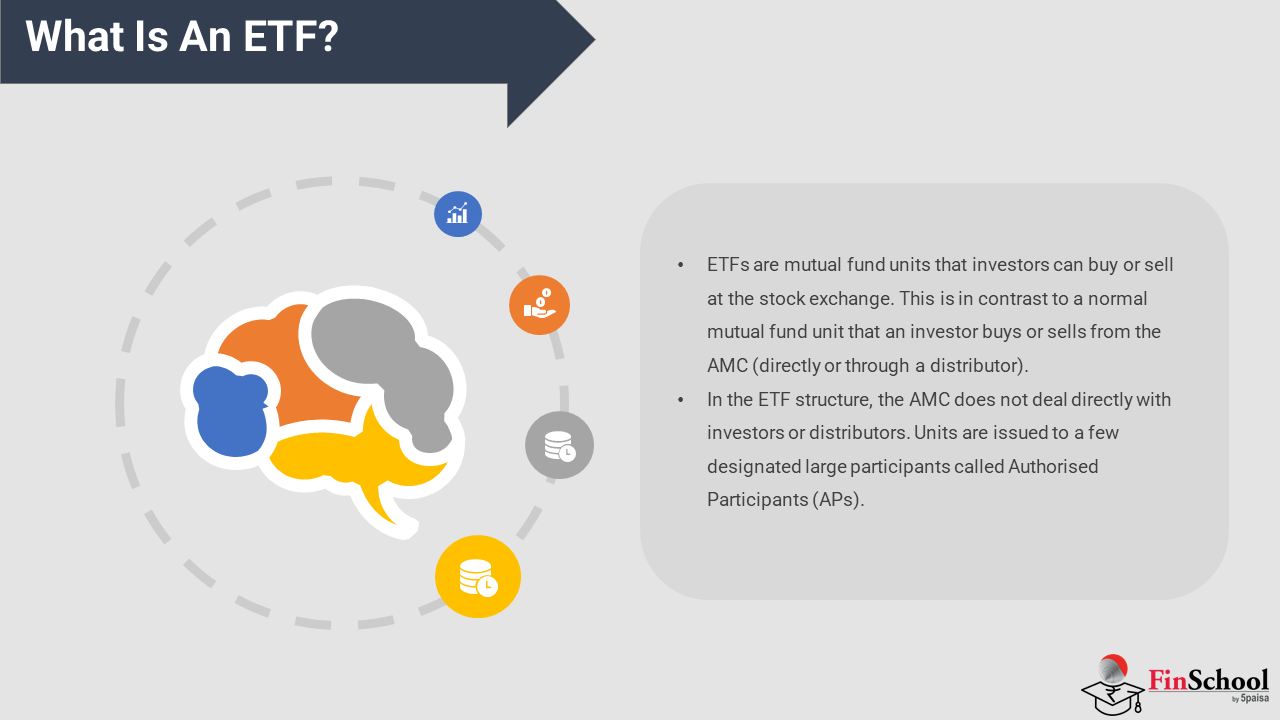 What Is An ETF?

• ETFs are mutual fund units that investors can buy or sell at the stock exchange. This is in contrast to a normal mutual fund unit that an investor buys or sells from the AMC (directly or through a distributor).
• In the ETF structure, the AMC does not deal directly with investors or distributors. Units are issued to a few designated large participants called Authorised Participants (APs).

FinSchool by 5paisa